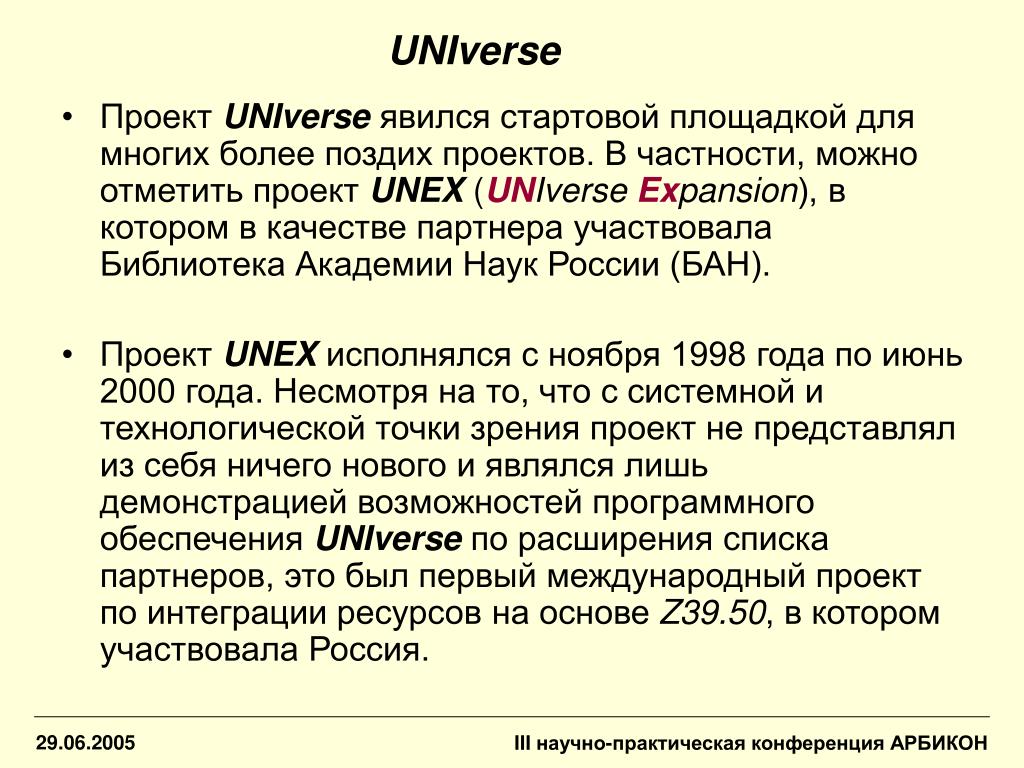 UNIverse

• Проект UNIverse явился стартовой площадкой для многих более поздих проектов. В частности, можно отметить проект UNEX (UNIverse Expansion), в котором в качестве партнера участвовала Библиотека Академии Наук России (БАН).

• Проект UNEX исполнялся с ноября 1998 года по июнь 2000 года. Несмотря на то, что с системной и технологической точки зрения проект не представлял из себя ничего нового и являлся лишь демонстрацией возможностей программного обеспечения UNIverse по расширения списка партнеров, это был первый международный проект по интеграции ресурсов на основе Z39.50, в котором участвовала Россия.

29.06.2005

III научно-практическая конференция АРБИКОН